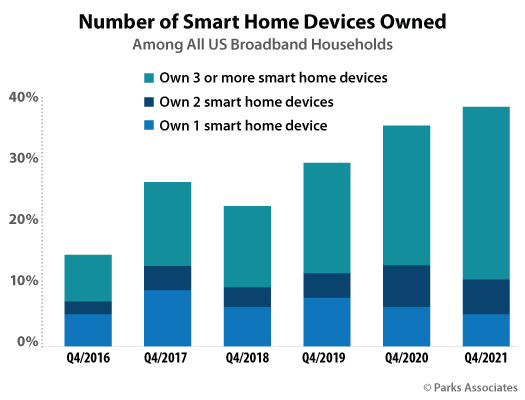 Number of Smart Home Devices Owned
Among All US Broadband Households

Own 3 or more smart home devices
Own 2 smart home devices
Own 1 smart home device

40%
30%
20%
10%
0%

Q4/2016
Q4/2017
Q4/2018
Q4/2019
Q4/2020
Q4/2021

© Parks Associates